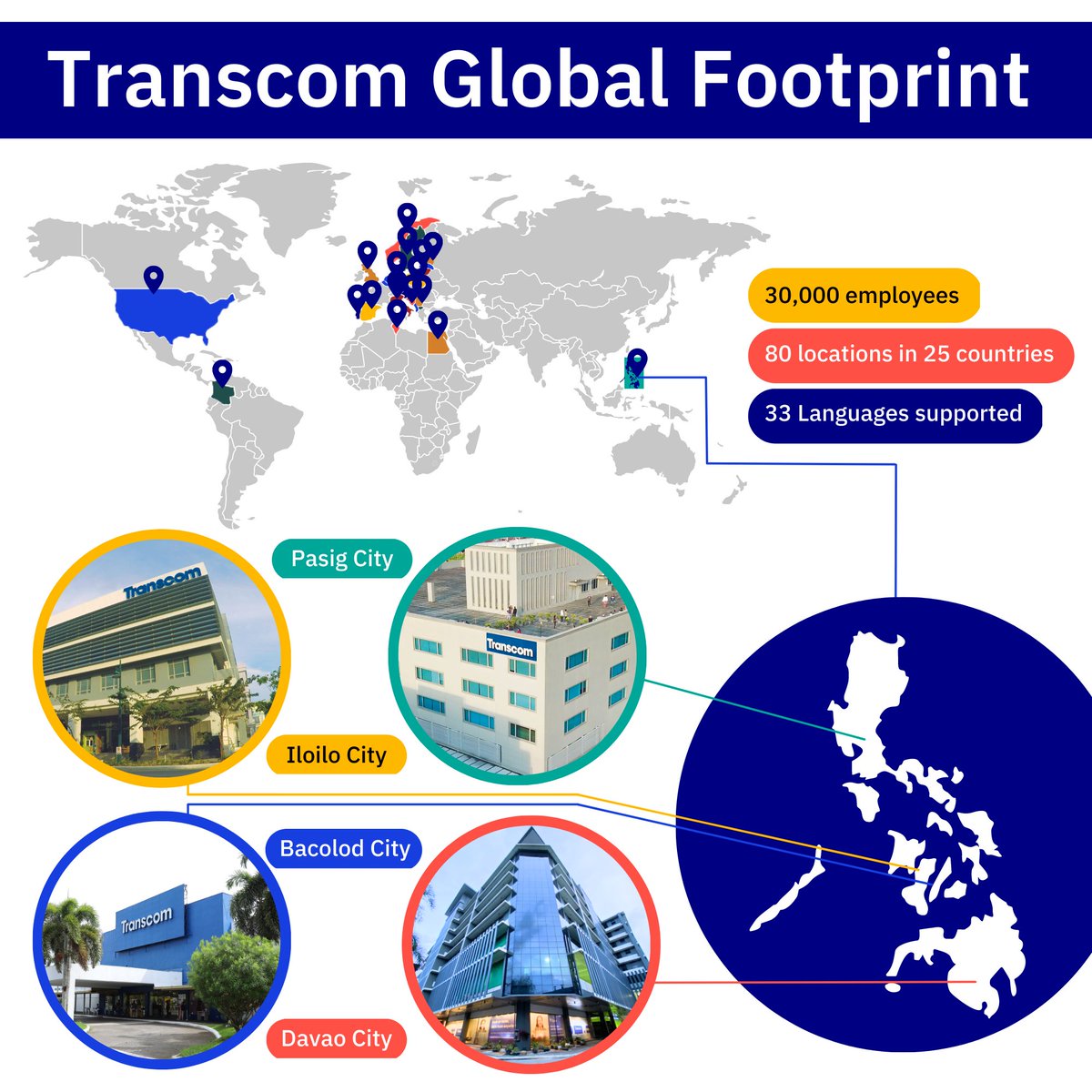 Transcom Global Footprint

30,000 employees

80 locations in 25 countries

33 Languages supported

Pasig City

Transcom

Transcom

Iloilo City

Bacolod City

Transcom

Davao City